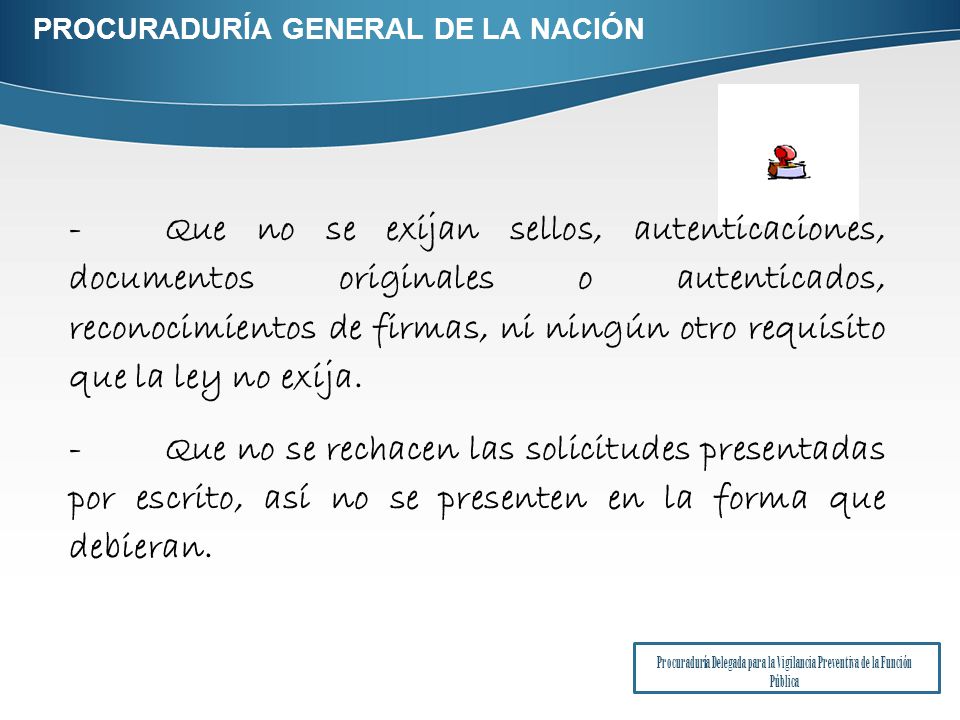 PROCURADURÍA GENERAL DE LA NACIÓN

- Que no se exijan sellos, autenticaciones, documentos originales o autenticados, reconocimientos de firmas, ni ningún otro requisito que la ley no exija.

- Que no se rechacen las solicitudes presentadas por escrito, así no se presenten en la forma que debieran.

Procuraduría Delegada para la Vigilancia Preventiva de la Función Pública